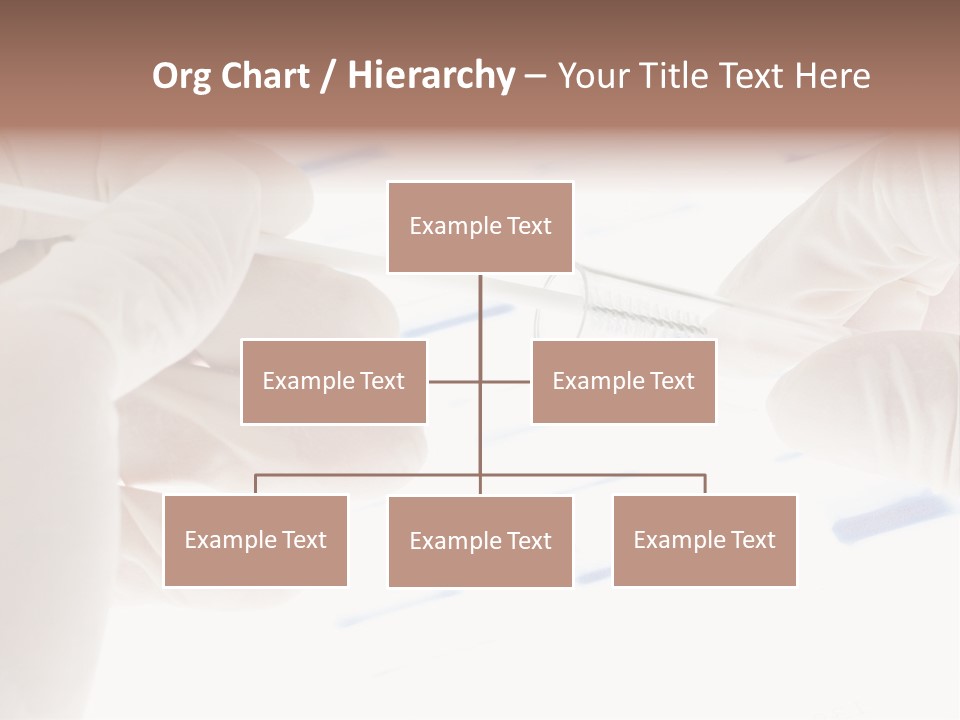 Org Chart / Hierarchy – Your Title Text Here

Example Text

Example Text

Example Text

Example Text

Example Text

Example Text